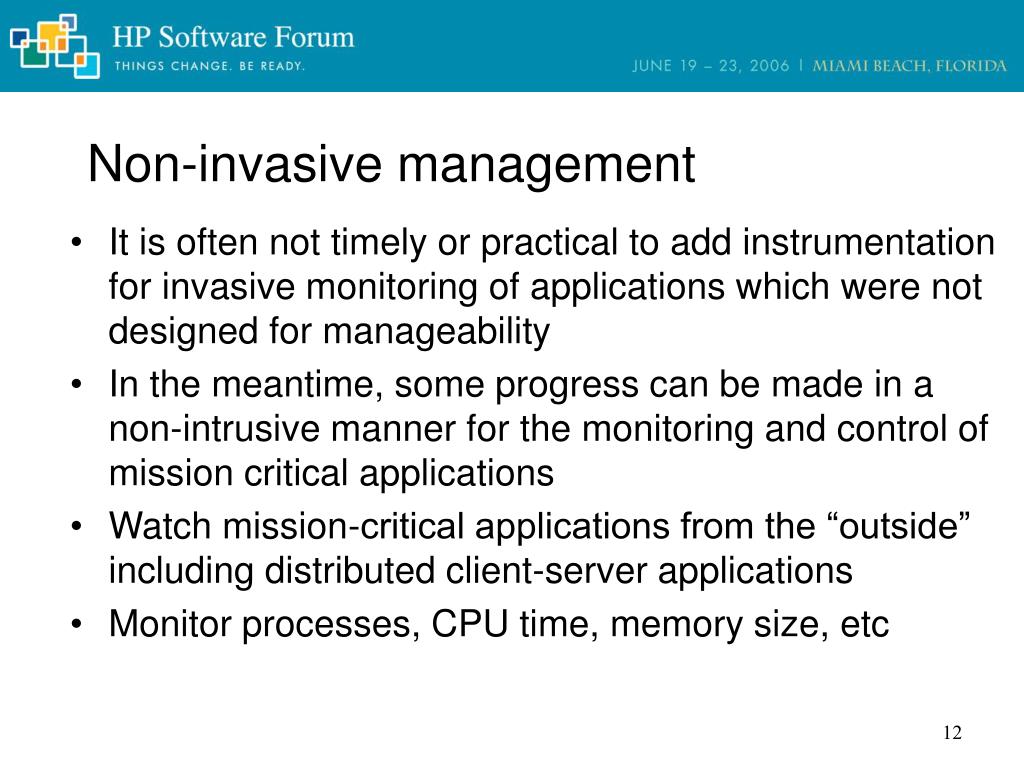 HP Software Forum
THINGS CHANGE. BE READY.
JUNE 19 – 23, 2006 | MIAMI BEACH, FLORIDA

Non-invasive management

• It is often not timely or practical to add instrumentation for invasive monitoring of applications which were not designed for manageability
• In the meantime, some progress can be made in a non-intrusive manner for the monitoring and control of mission critical applications
• Watch mission-critical applications from the “outside” including distributed client-server applications
• Monitor processes, CPU time, memory size, etc

12